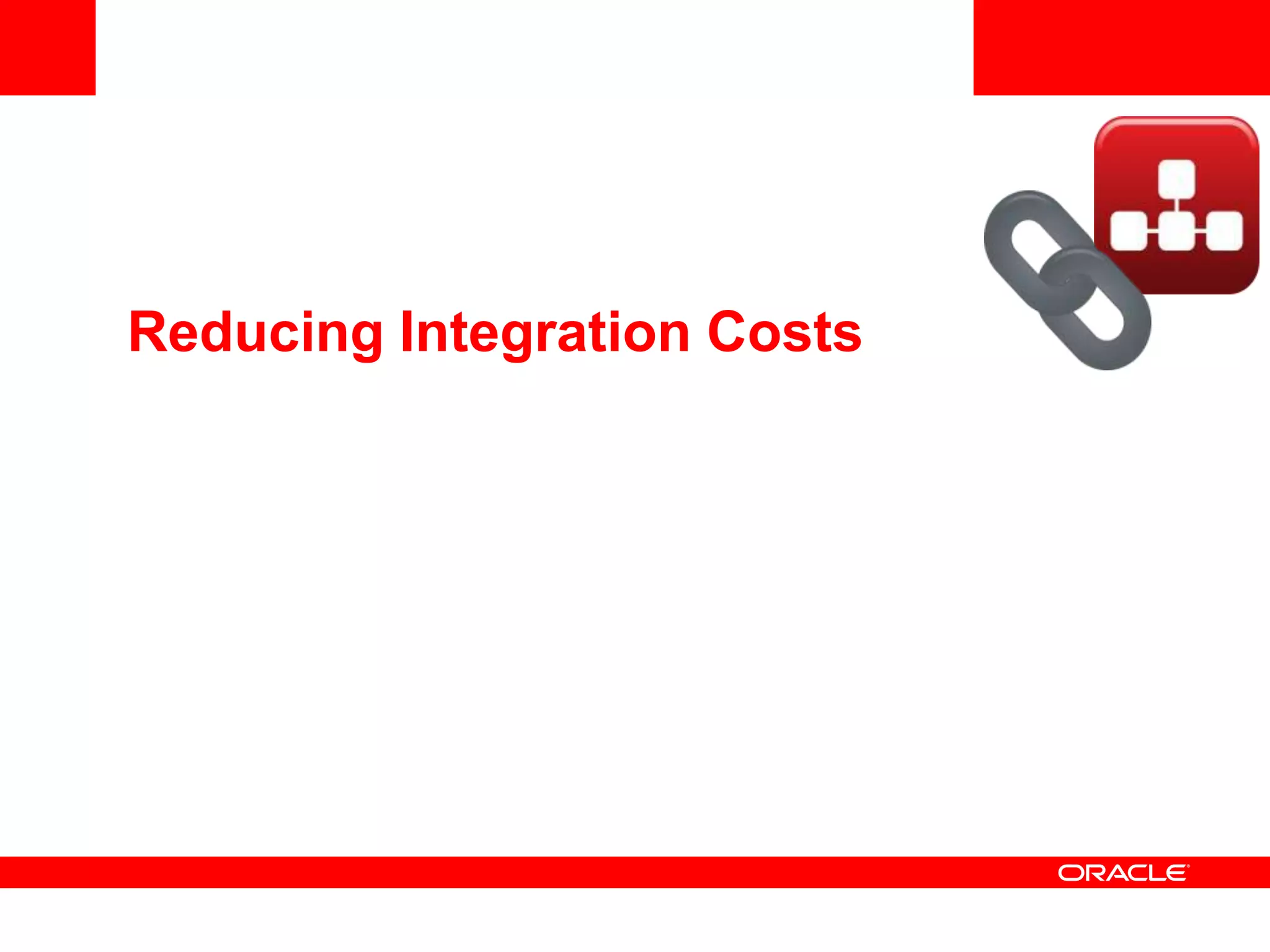 Reducing Integration Costs

ORACLE